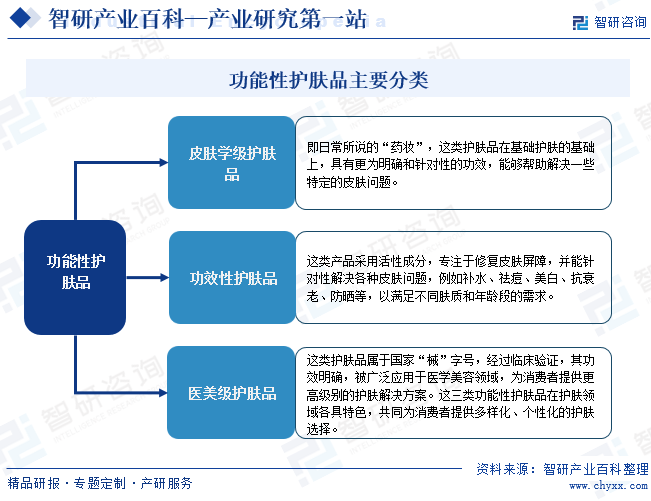 智研产业百科—产业研究第一站

智研咨询

功能性护肤品主要分类

功能性护肤品

皮肤学级护肤品

即日常所说的“药妆”，这类护肤品在基础护肤的基础上，具有更为明确和针对性的功效，能够帮助解决一些特定的皮肤问题。

功效性护肤品

这类产品采用活性成分，专注于修复皮肤屏障，并能针对性解决各种皮肤问题，例如补水、祛痘、美白、抗衰老、防晒等，以满足不同肤质和年龄段的需求。

医美级护肤品

这类护肤品属于国家“械”字号，经过临床验证，其功效明确，被广泛应用于医学美容领域，为消费者提供更高级别的护肤解决方案。这三类功能性护肤品在护肤领域各具特色，共同为消费者提供多样化、个性化的护肤选择。

精品研报 · 专题定制 · 产研服务

资料来源：智研产业百科整理

www.chyxx.com